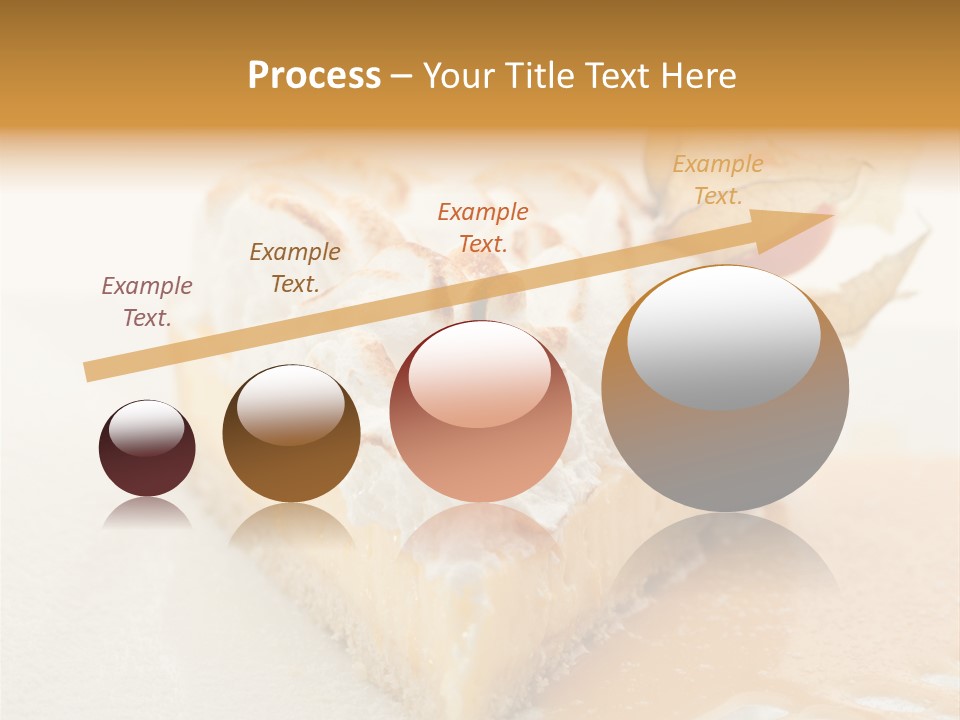 Process – Your Title Text Here

Example Text.

Example Text.

Example Text.

Example Text.